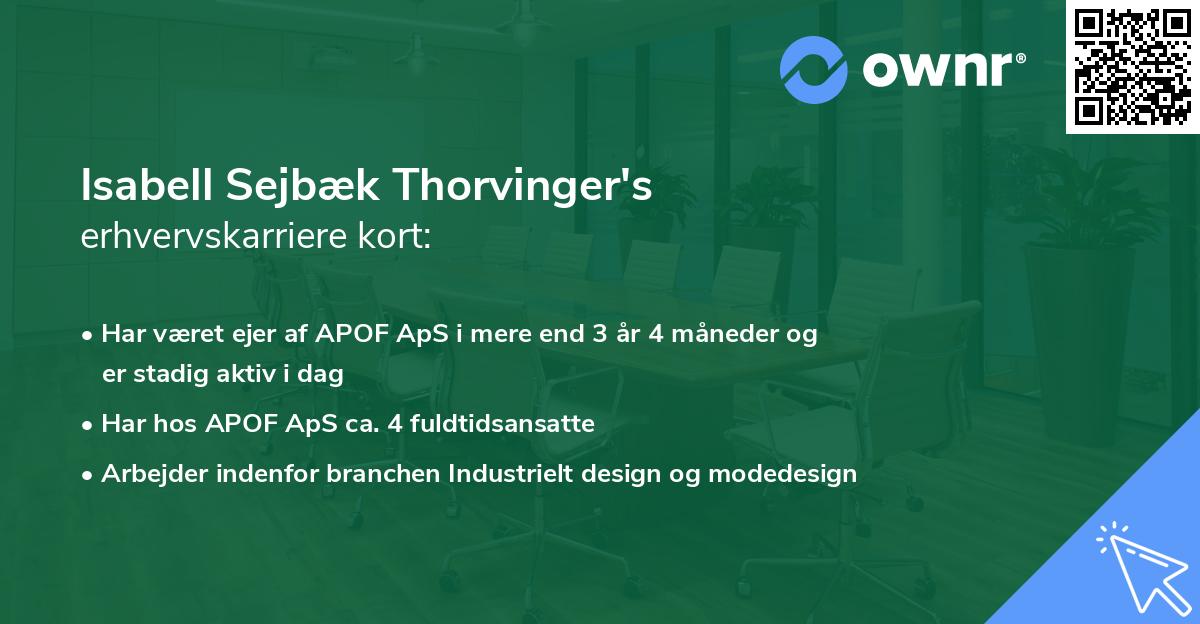 ownr®

Isabell Sejbæk Thorvinger's
erhvervskarriere kort:

• Har været ejer af APOF ApS i mere end 3 år 4 måneder og er stadig aktiv i dag
• Har hos APOF ApS ca. 4 fuldtidsansatte
• Arbejder indenfor branchen Industrielt design og modedesign